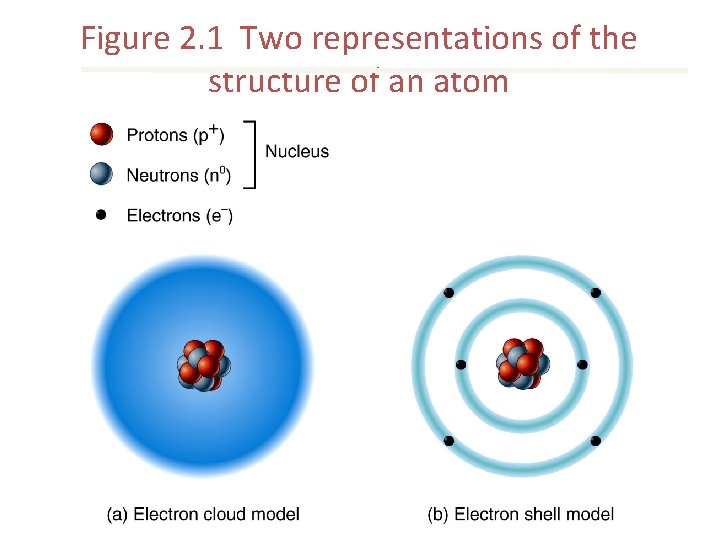 Figure 2.1 Two representations of the structure of an atom

Protons ($p^+$)
Neutrons ($n^0$)
Nucleus
Electrons ($e^-$)

(a) Electron cloud model

(b) Electron shell model